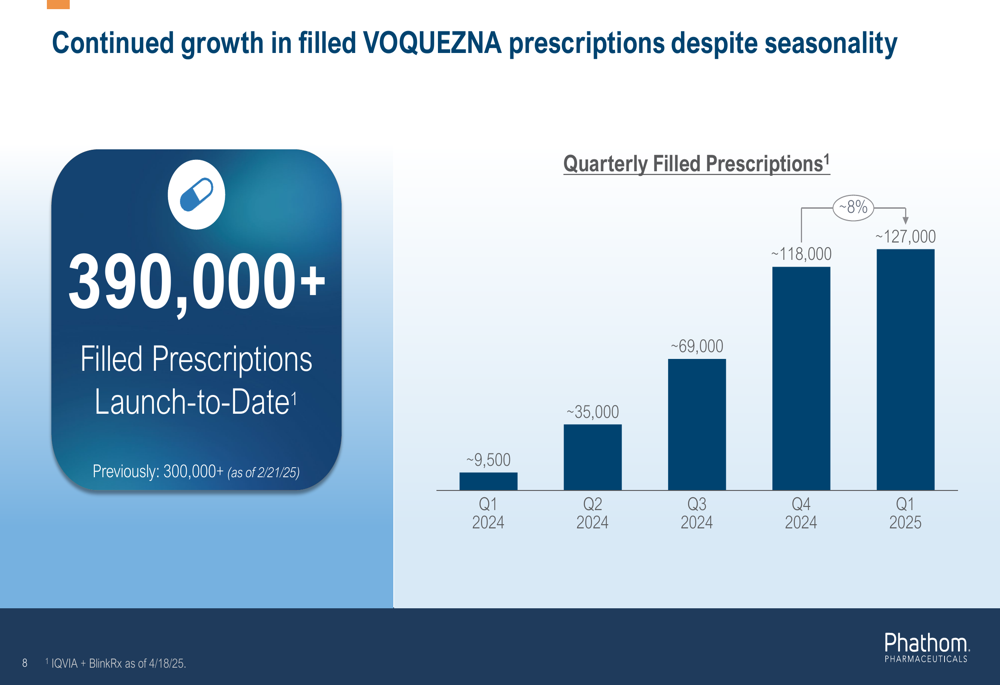 Continued growth in filled VOQUEZNA prescriptions despite seasonality

390,000+

Filled Prescriptions Launch-to-Date$^1$

Previously: 300,000+ (as of 2/21/25)

Quarterly Filled Prescriptions$^1$

~8%

~9,500

~35,000

~69,000

~118,000

~127,000

Q1 2024

Q2 2024

Q3 2024

Q4 2024

Q1 2025

8 $^1$ IQVIA + BlinkRx as of 4/18/25.

Phathom PHARMACEUTICALS